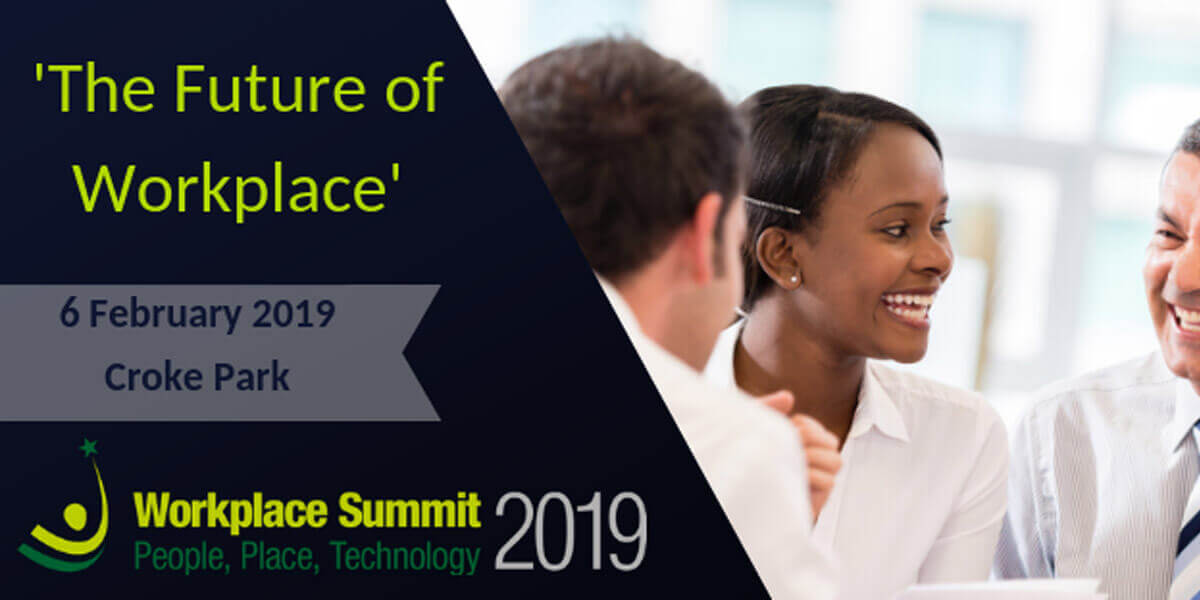 'The Future of Workplace'

6 February 2019
Croke Park

Workplace Summit 2019
People, Place, Technology